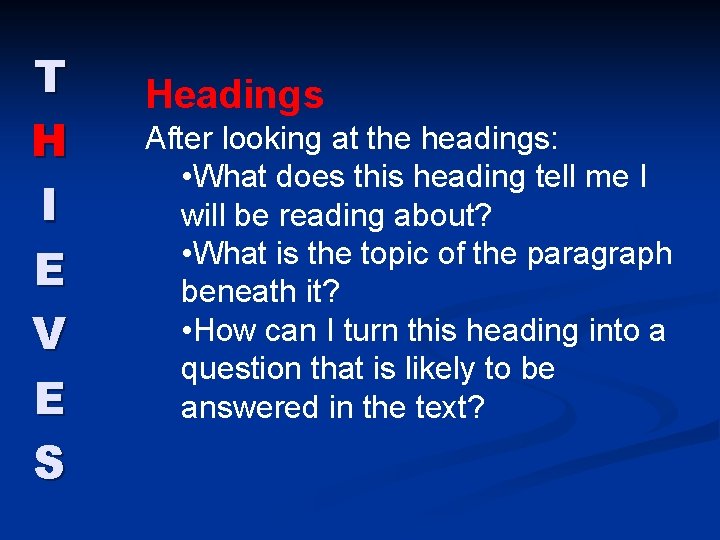 T
H
I
E
V
E
S

Headings

After looking at the headings:

•What does this heading tell me I will be reading about?

•What is the topic of the paragraph beneath it?

•How can I turn this heading into a question that is likely to be answered in the text?